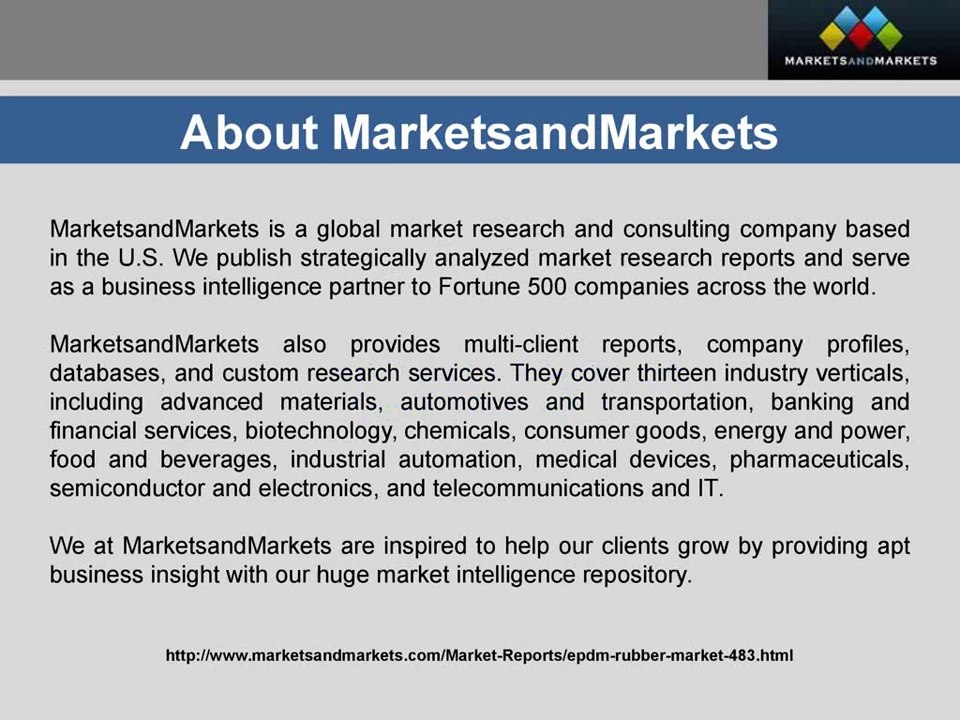 MARKETSANDMARKETS

About MarketsandMarkets

MarketsandMarkets is a global market research and consulting company based in the U.S. We publish strategically analyzed market research reports and serve as a business intelligence partner to Fortune 500 companies across the world.

MarketsandMarkets also provides multi-client reports, company profiles, databases, and custom research services. They cover thirteen industry verticals, including advanced materials, automotives and transportation, banking and financial services, biotechnology, chemicals, consumer goods, energy and power, food and beverages, industrial automation, medical devices, pharmaceuticals, semiconductor and electronics, and telecommunications and IT.

We at MarketsandMarkets are inspired to help our clients grow by providing apt business insight with our huge market intelligence repository.

http://www.marketsandmarkets.com/Market-Reports/epdm-rubber-market-483.html